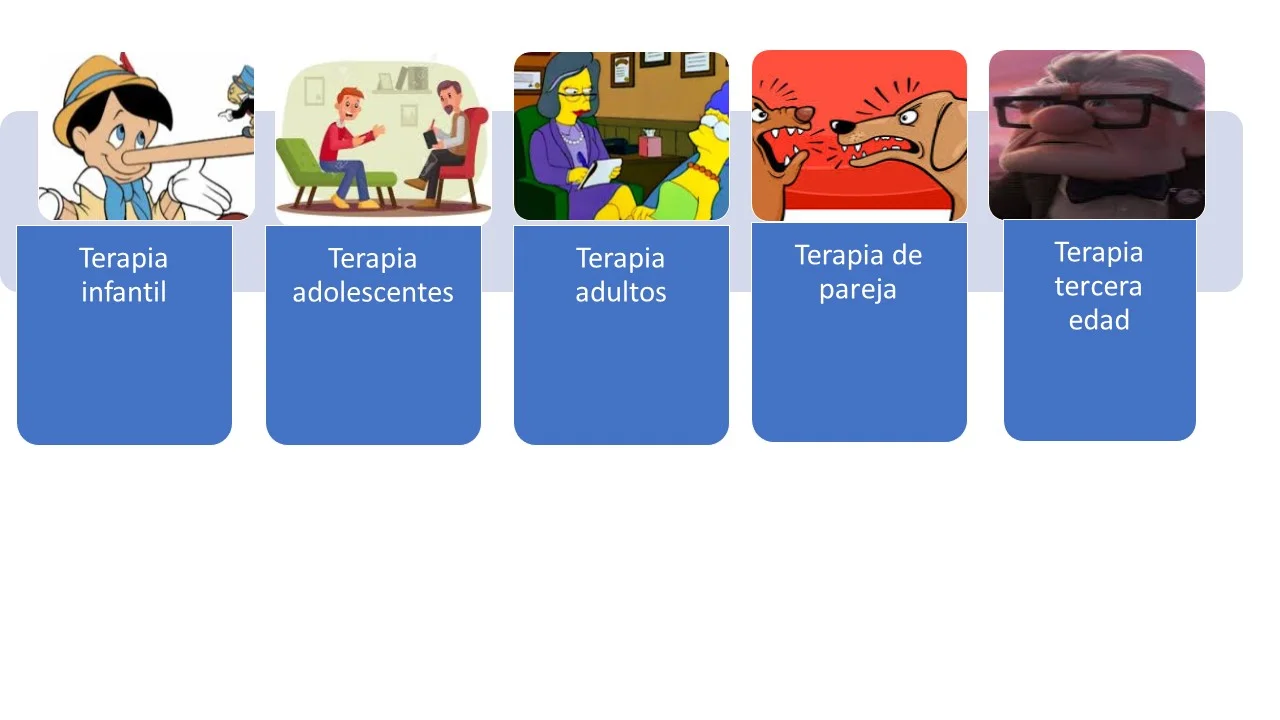 Terapia infantil

Terapia adolescentes

Terapia adultos

Terapia de pareja

Terapia tercera edad